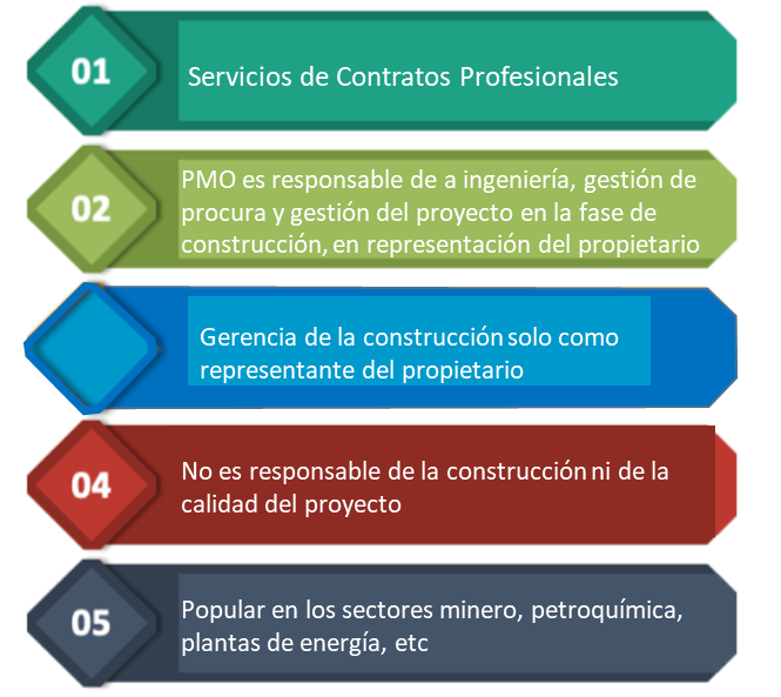 01

Servicios de Contratos Profesionales

02

PMO es responsable de a ingeniería, gestión de procura y gestión del proyecto en la fase de construcción, en representación del propietario

Gerencia de la construcción solo como representante del propietario

04

No es responsable de la construcción ni de la calidad del proyecto

05

Popular en los sectores minero, petroquímica, plantas de energía, etc